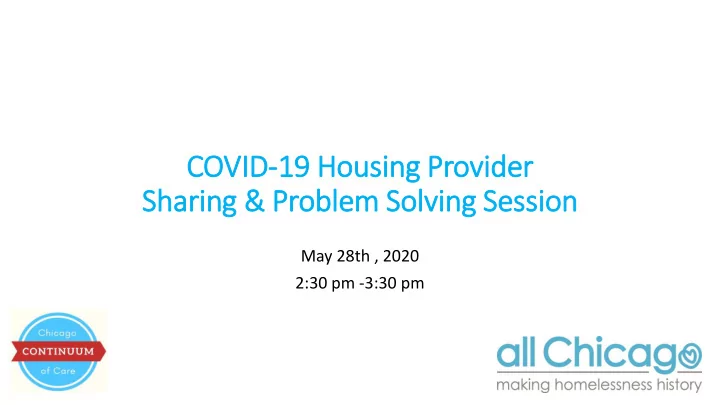 COVID-19 Housing Provider
Sharing & Problem Solving Session

May 28th , 2020
2:30 pm -3:30 pm

Chicago
CONTINUUM
of Care

all Chicago
making homelessness history